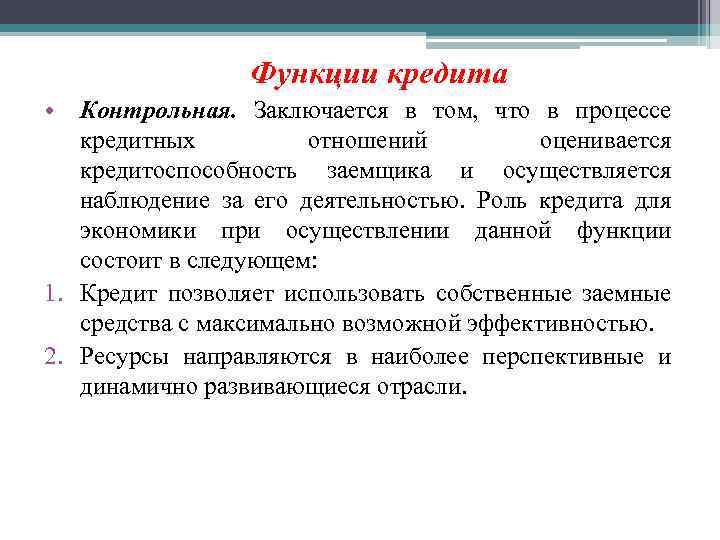 Функции кредита

• Контрольная. Заключается в том, что в процессе кредитных отношений оценивается кредитоспособность заемщика и осуществляется наблюдение за его деятельностью. Роль кредита для экономики при осуществлении данной функции состоит в следующем:

1. Кредит позволяет использовать собственные заемные средства с максимально возможной эффективностью.

2. Ресурсы направляются в наиболее перспективные и динамично развивающиеся отрасли.